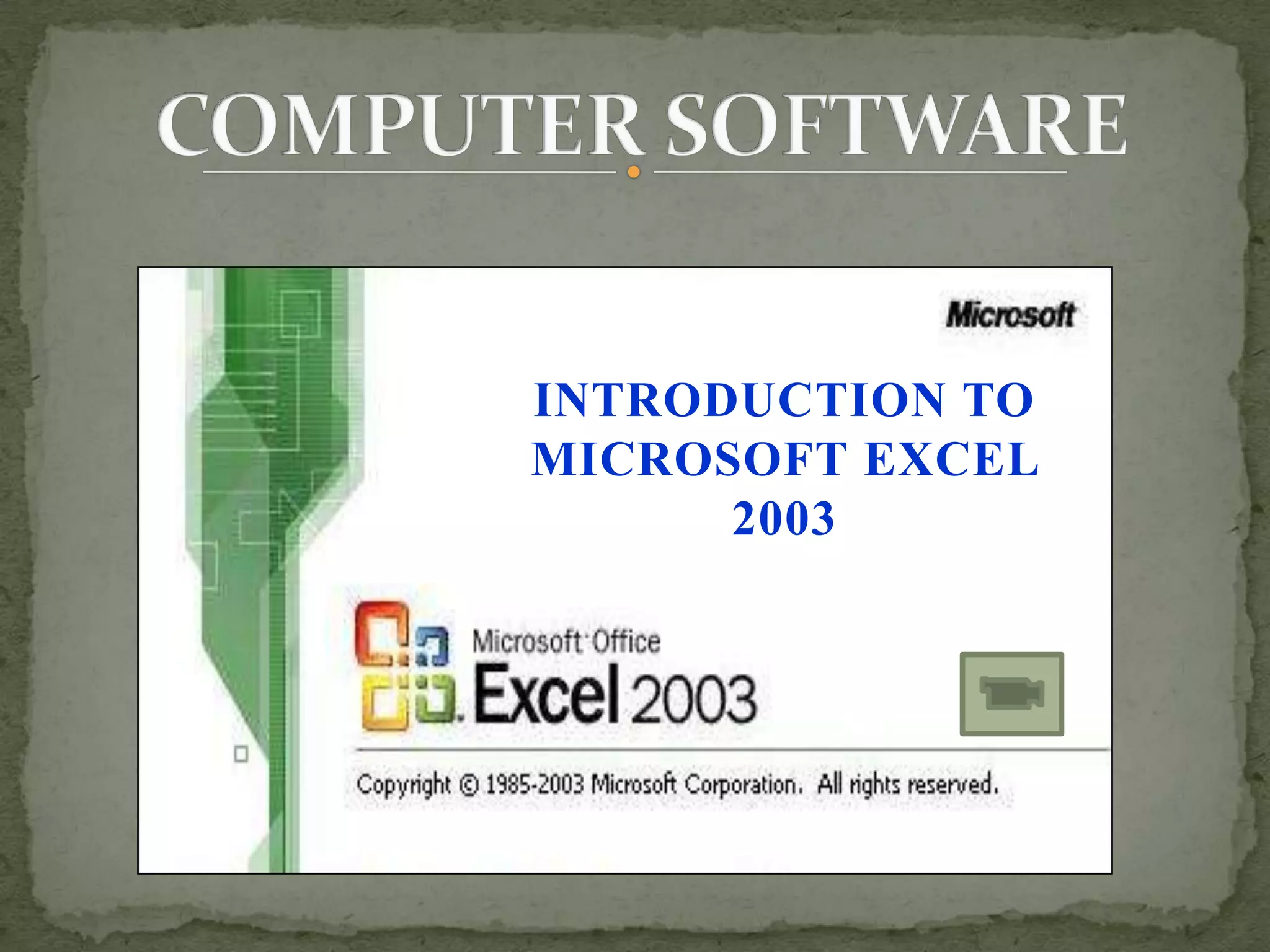 COMPUTER SOFTWARE

Microsoft

INTRODUCTION TO MICROSOFT EXCEL 2003

Microsoft Office
Excel 2003

Copyright © 1985-2003 Microsoft Corporation. All rights reserved.